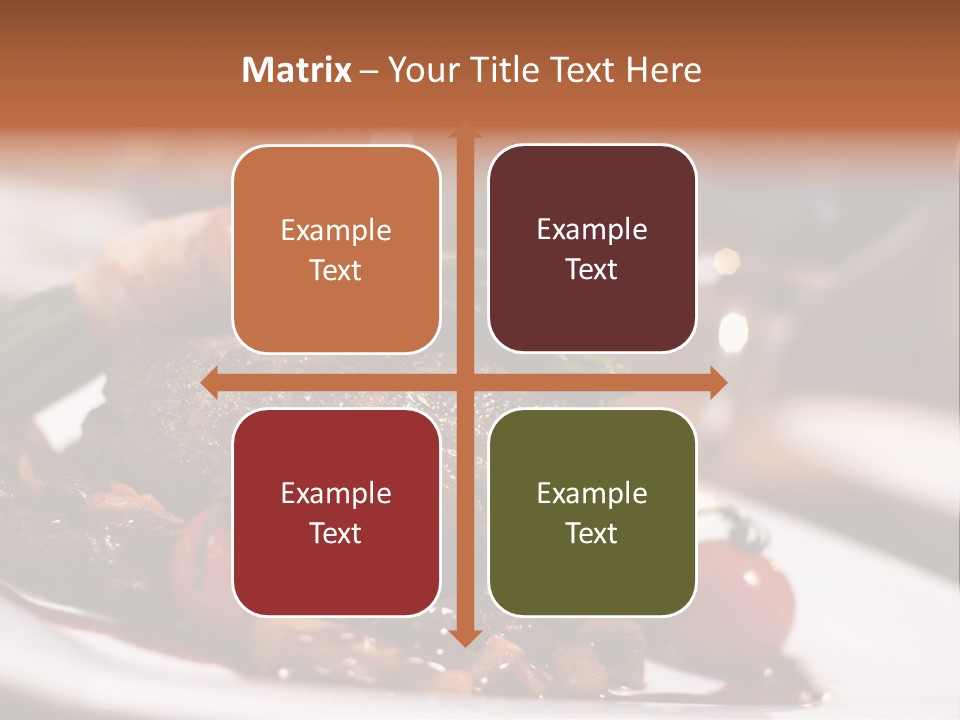 Matrix – Your Title Text Here

Example Text

Example Text

Example Text

Example Text